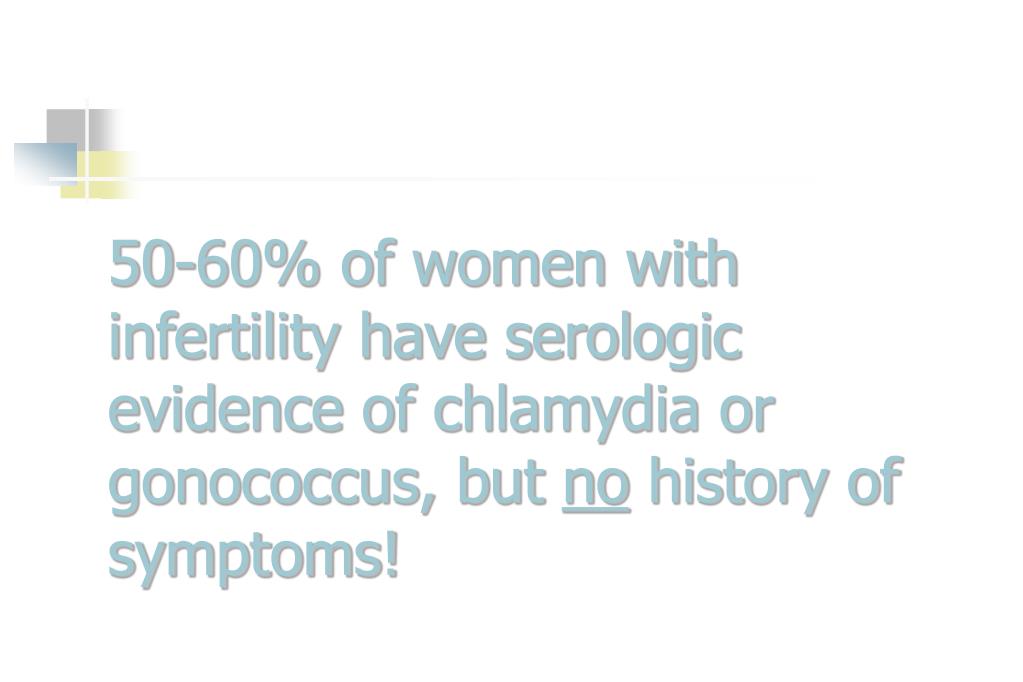 50-60% of women with infertility have serologic evidence of chlamydia or gonococcus, but no history of symptoms!